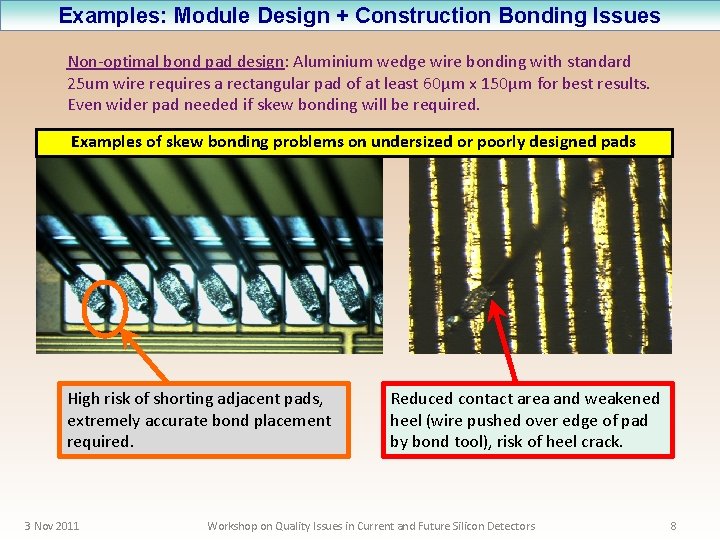 Examples: Module Design + Construction Bonding Issues

Non-optimal bond pad design: Aluminium wedge wire bonding with standard 25um wire requires a rectangular pad of at least 60μm x 150μm for best results. Even wider pad needed if skew bonding will be required.

Examples of skew bonding problems on undersized or poorly designed pads

High risk of shorting adjacent pads, extremely accurate bond placement required.

Reduced contact area and weakened heel (wire pushed over edge of pad by bond tool), risk of heel crack.

3 Nov 2011 Workshop on Quality Issues in Current and Future Silicon Detectors 8